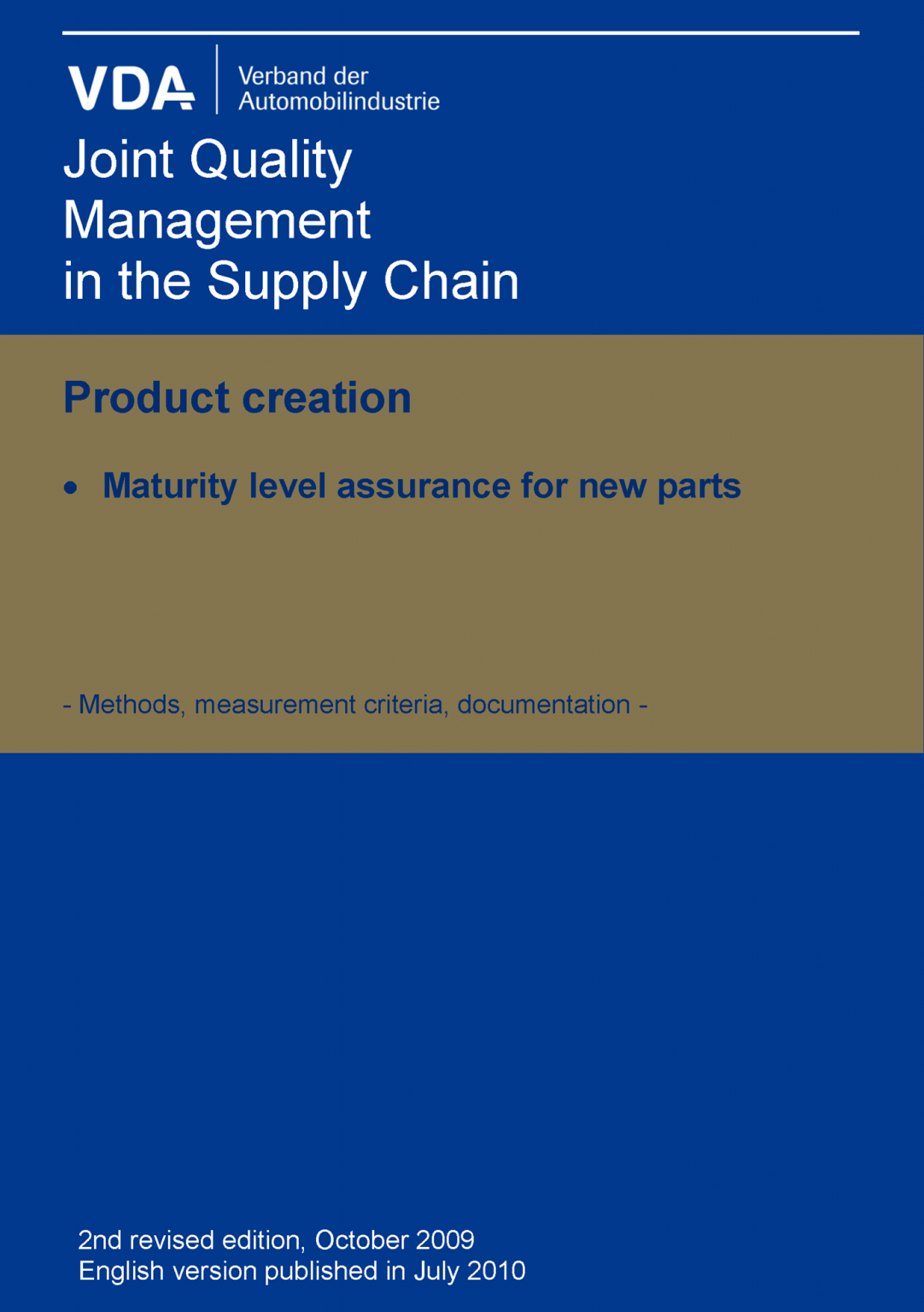 VDA Verband der Automobilindustrie

Joint Quality Management in the Supply Chain

Product creation

• Maturity level assurance for new parts

- Methods, measurement criteria, documentation -

2nd revised edition, October 2009
English version published in July 2010